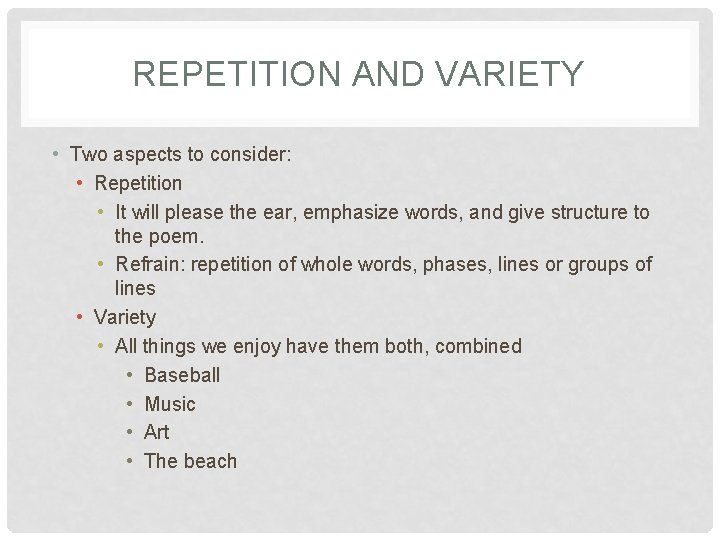 REPETITION AND VARIETY

• Two aspects to consider:
  • Repetition
    • It will please the ear, emphasize words, and give structure to the poem.
    • Refrain: repetition of whole words, phases, lines or groups of lines
  • Variety
    • All things we enjoy have them both, combined
      • Baseball
      • Music
      • Art
      • The beach